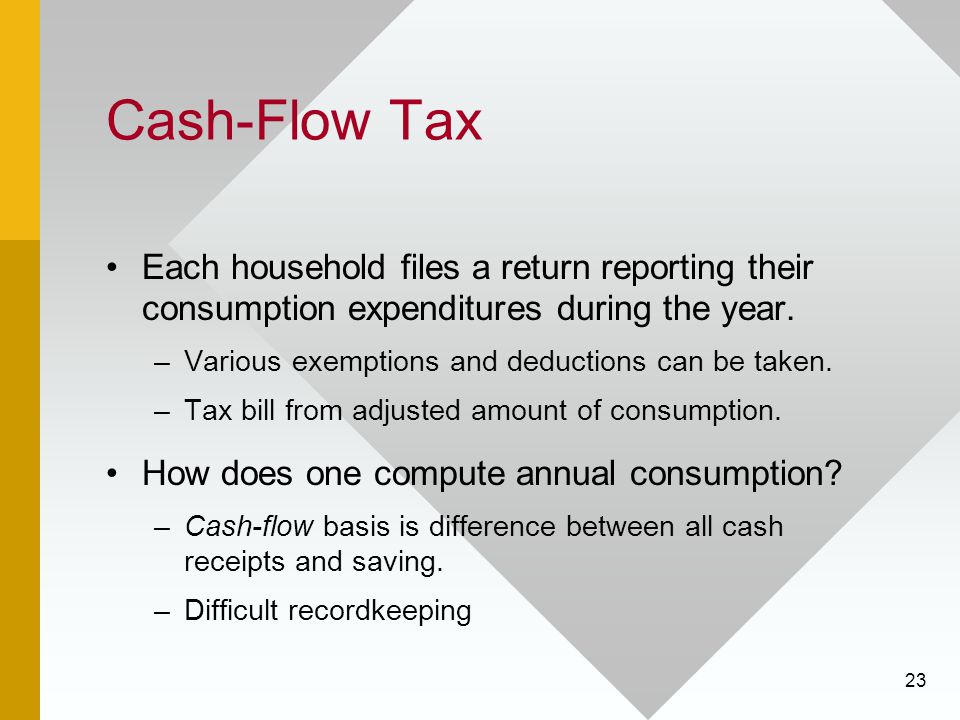 Cash-Flow Tax

• Each household files a return reporting their consumption expenditures during the year.

– Various exemptions and deductions can be taken.

– Tax bill from adjusted amount of consumption.

• How does one compute annual consumption?

– Cash-flow basis is difference between all cash receipts and saving.

– Difficult recordkeeping

23